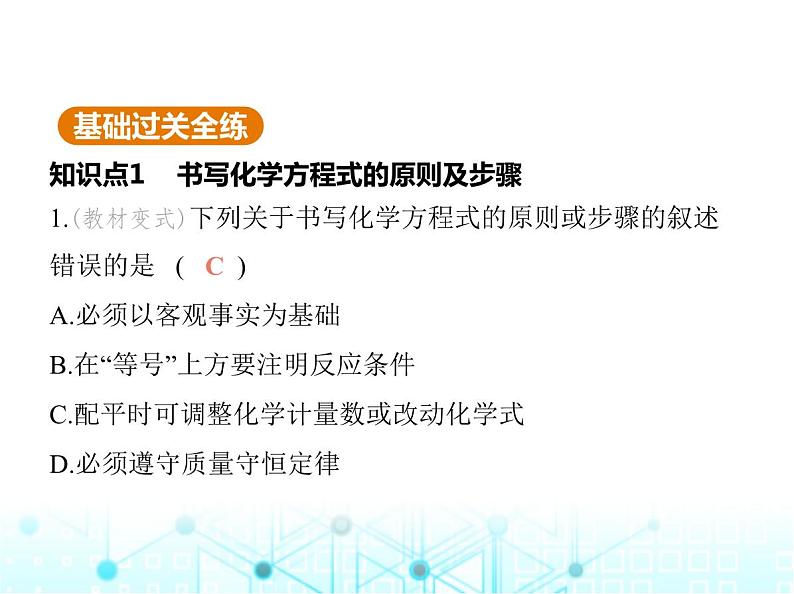 基础过关全练

知识点1　书写化学方程式的原则及步骤

1.(教材变式)下列关于书写化学方程式的原则或步骤的叙述错误的是　( C )

A.必须以客观事实为基础

B.在“等号”上方要注明反应条件

C.配平时可调整化学计量数或改动化学式

D.必须遵守质量守恒定律